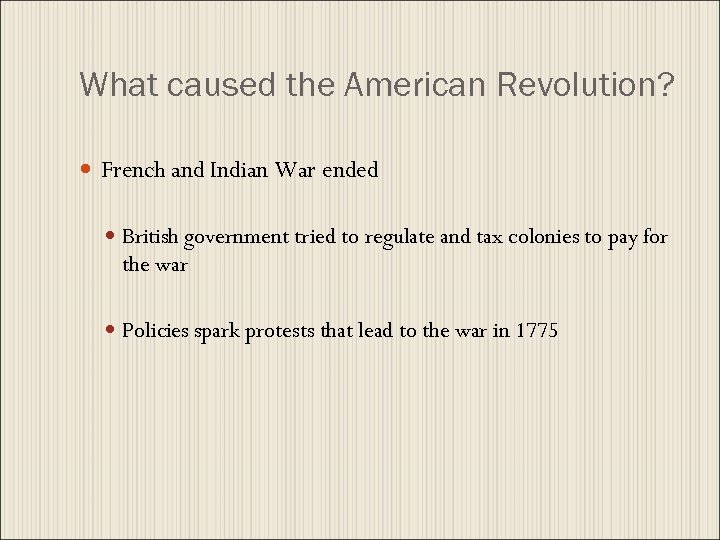 What caused the American Revolution?

French and Indian War ended

British government tried to regulate and tax colonies to pay for the war

Policies spark protests that lead to the war in 1775